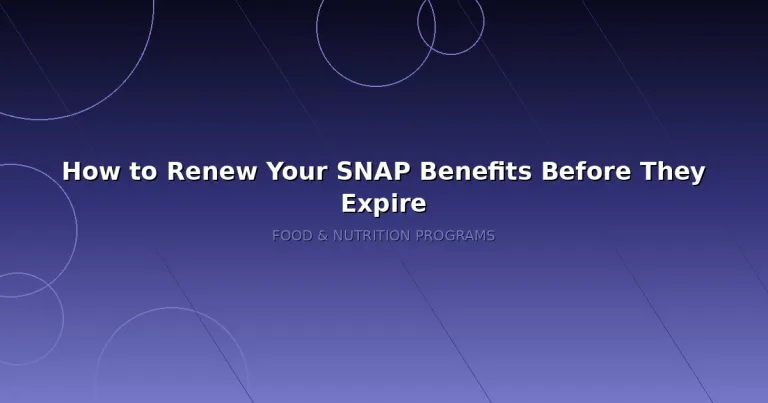 How to Renew Your SNAP Benefits Before They Expire

FOOD & NUTRITION PROGRAMS